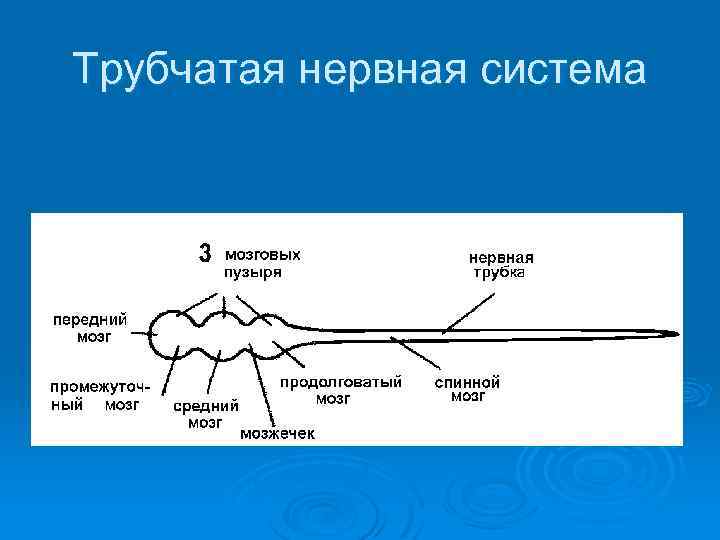 Трубчатая нервная система

3 мозговых пузыря

нервная трубка

передний мозг

промежуточный мозг

средний мозг

мозжечек

продолговатый мозг

спинной мозг